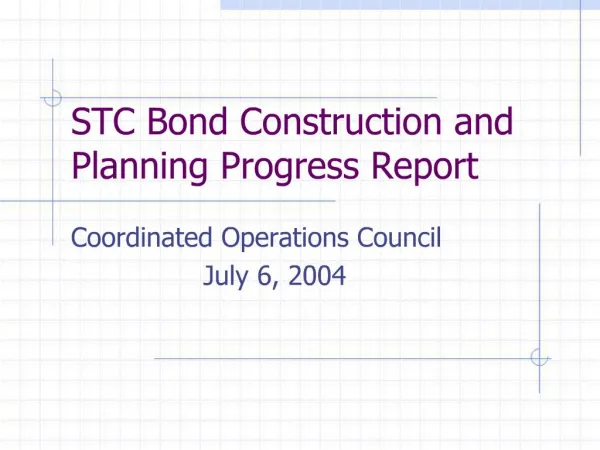 STC Bond Construction and Planning Progress Report

Coordinated Operations Council
July 6, 2004